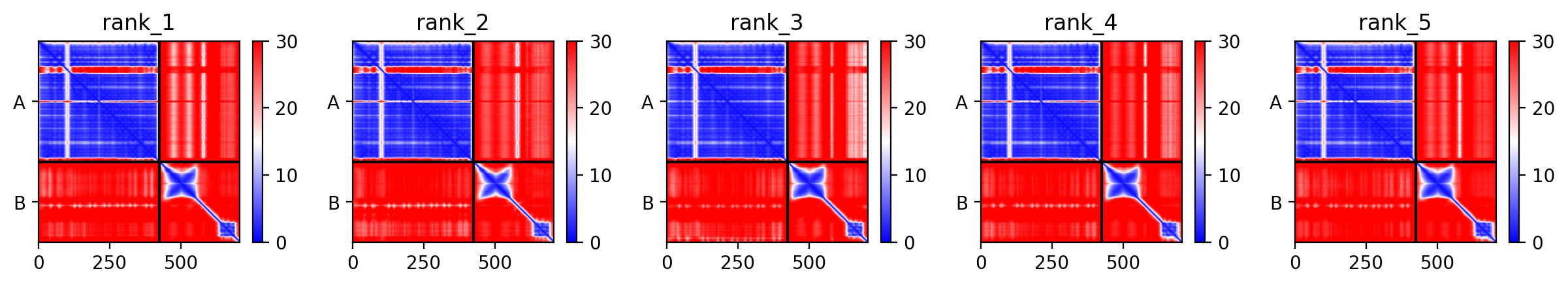 rank_1

A

B

0 250 500

30 20 10 0

rank_2

A

B

0 250 500

30 20 10 0

rank_3

A

B

0 250 500

30 20 10 0

rank_4

A

B

0 250 500

30 20 10 0

rank_5

A

B

0 250 500

30 20 10 0